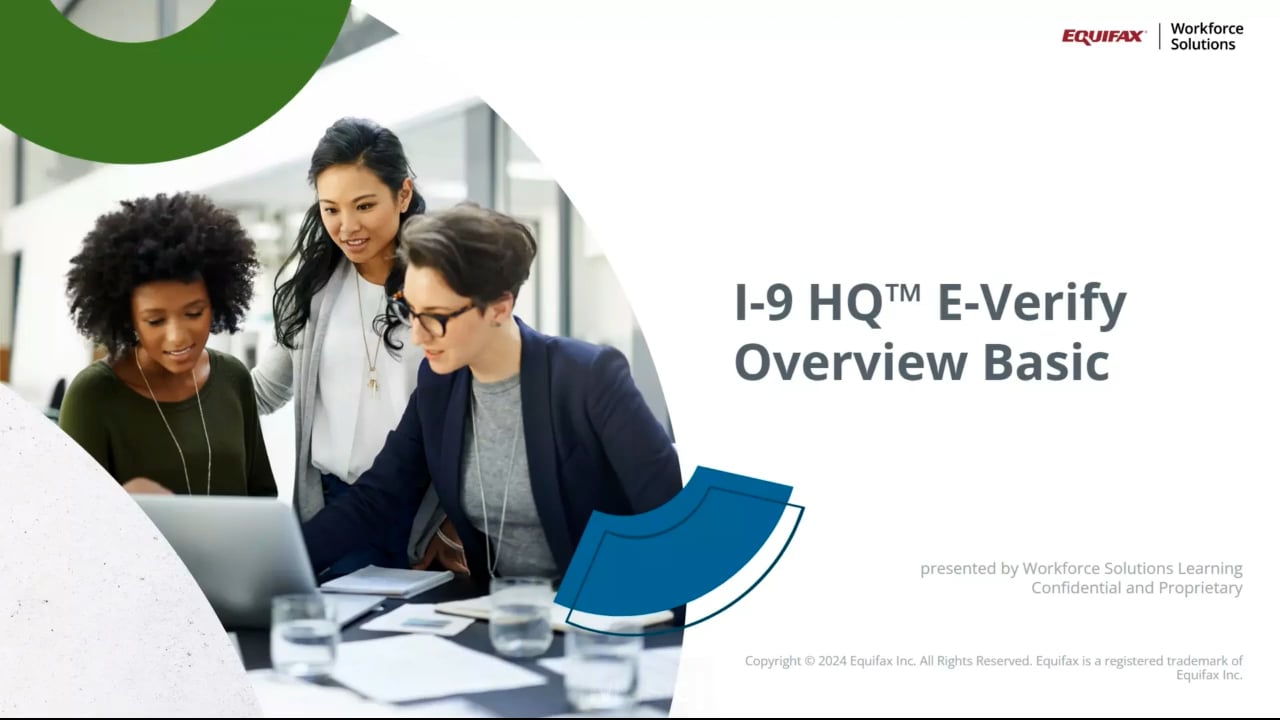 EQUIFAX | Workforce Solutions

I-9 HQ™ E-Verify Overview Basic

presented by Workforce Solutions Learning
Confidential and Proprietary

Copyright © 2024 Equifax Inc. All Rights Reserved. Equifax is a registered trademark of Equifax Inc.